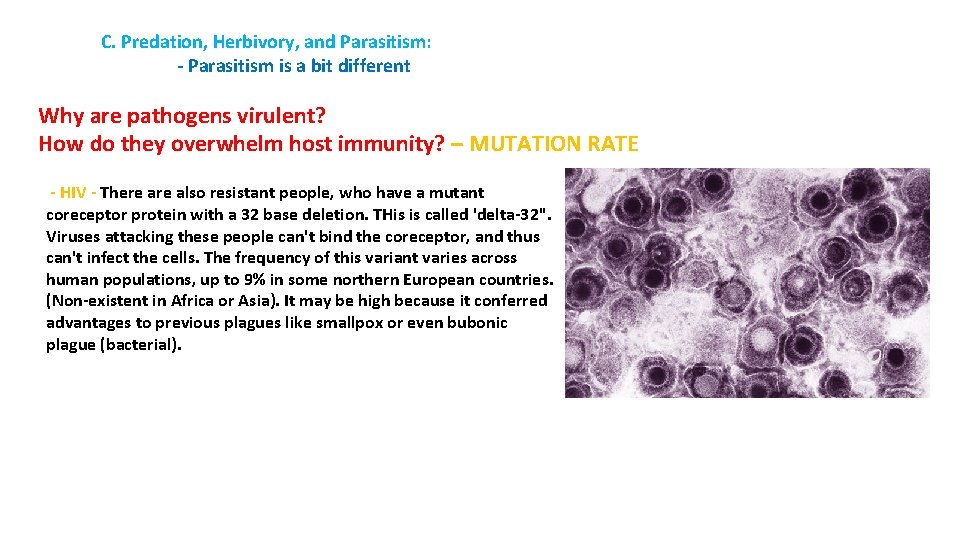 C. Predation, Herbivory, and Parasitism:
- Parasitism is a bit different

Why are pathogens virulent?
How do they overwhelm host immunity? – MUTATION RATE

- HIV - There are also resistant people, who have a mutant coreceptor protein with a 32 base deletion. THis is called 'delta-32". Viruses attacking these people can't bind the coreceptor, and thus can't infect the cells. The frequency of this variant varies across human populations, up to 9% in some northern European countries. (Non-existent in Africa or Asia). It may be high because it conferred advantages to previous plagues like smallpox or even bubonic plague (bacterial).